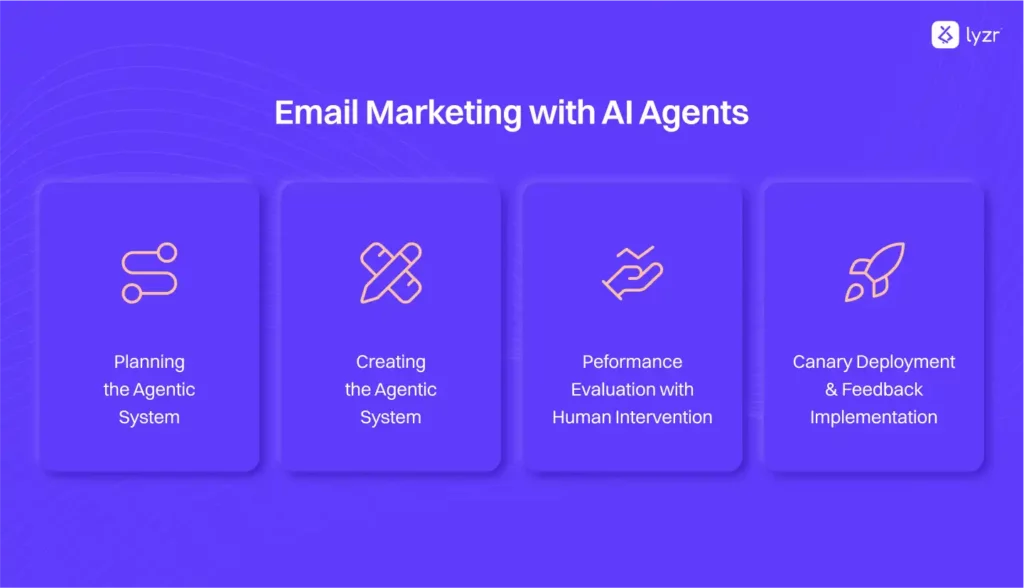 lyzr

Email Marketing with AI Agents

Planning the Agentic System

Creating the Agentic System

Peformance Evaluation with Human Intervention

Canary Deployment & Feedback Implementation